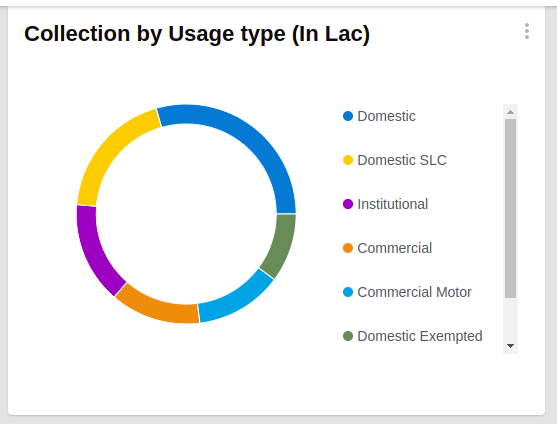 Collection by Usage type (In Lac)

Domestic
Domestic SLC
Institutional
Commercial
Commercial Motor
Domestic Exempted